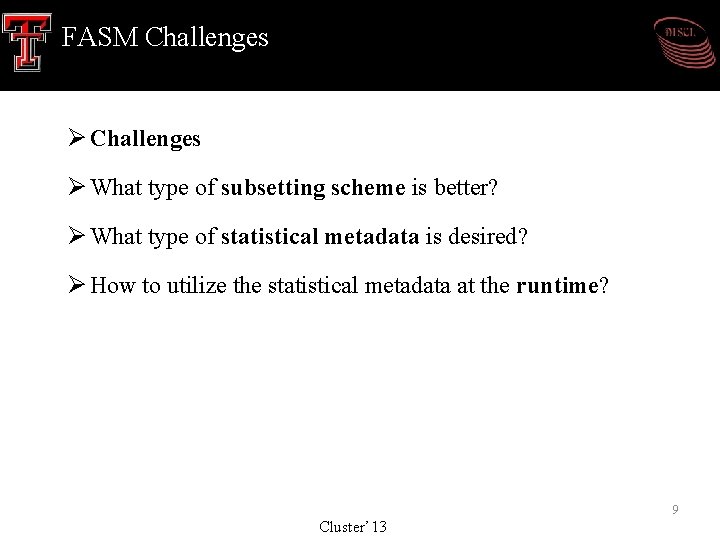 FASM Challenges

DISCL

➢ Challenges

➢ What type of subsetting scheme is better?

➢ What type of statistical metadata is desired?

➢ How to utilize the statistical metadata at the runtime?

9

Cluster' 13